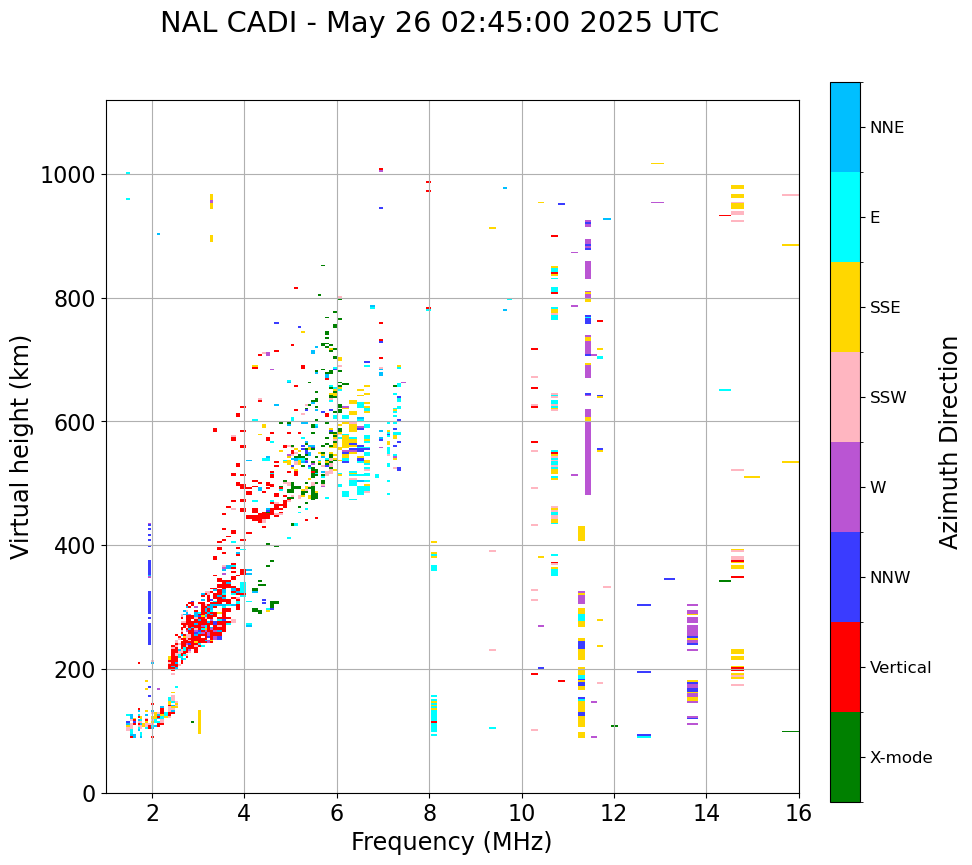 NAL CADI - May 26 02:45:00 2025 UTC

Virtual height (km)

1000
800
600
400
200
0

2
4
6
8
10
12
14
16

Frequency (MHz)

NNE
E
SSE
SSW
W
NNW
Vertical
X-mode

Azimuth Direction